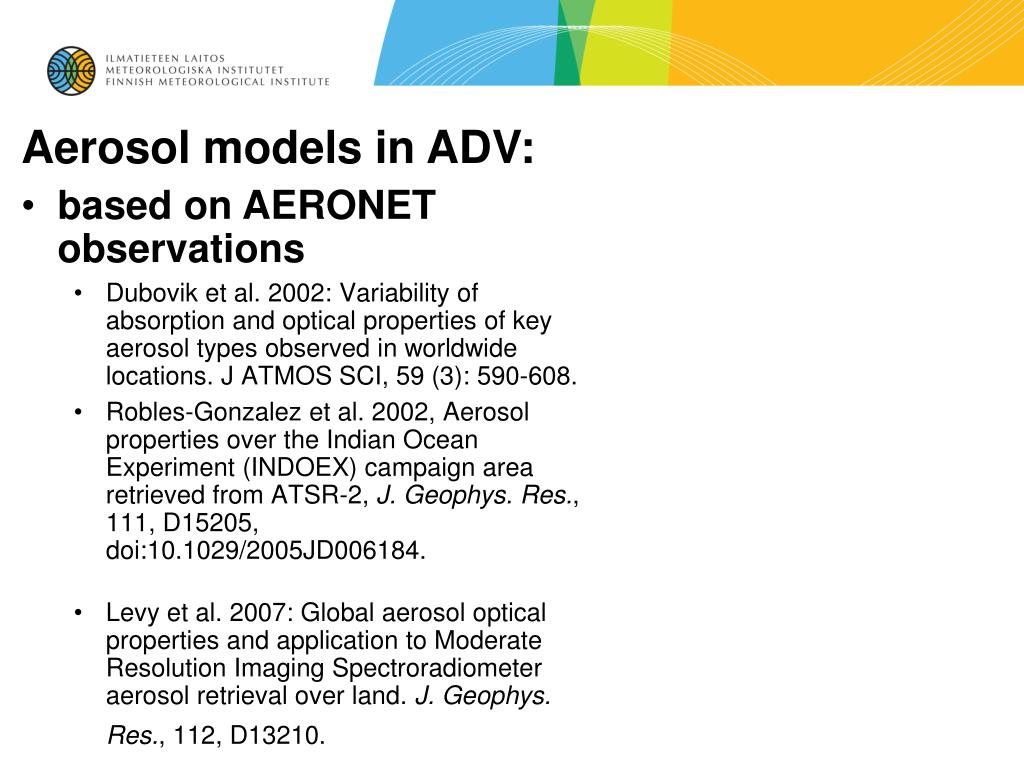 ILMATIETEEN LAITOS
METEOROLOGISKA INSTITUTET
FINNISH METEOROLOGICAL INSTITUTE

Aerosol models in ADV:

• based on AERONET observations

• Dubovik et al. 2002: Variability of absorption and optical properties of key aerosol types observed in worldwide locations. J ATMOS SCI, 59 (3): 590-608.

• Robles-Gonzalez et al. 2002, Aerosol properties over the Indian Ocean Experiment (INDOEX) campaign area retrieved from ATSR-2, J. Geophys. Res., 111, D15205, doi:10.1029/2005JD006184.

• Levy et al. 2007: Global aerosol optical properties and application to Moderate Resolution Imaging Spectroradiometer aerosol retrieval over land. J. Geophys. Res., 112, D13210.